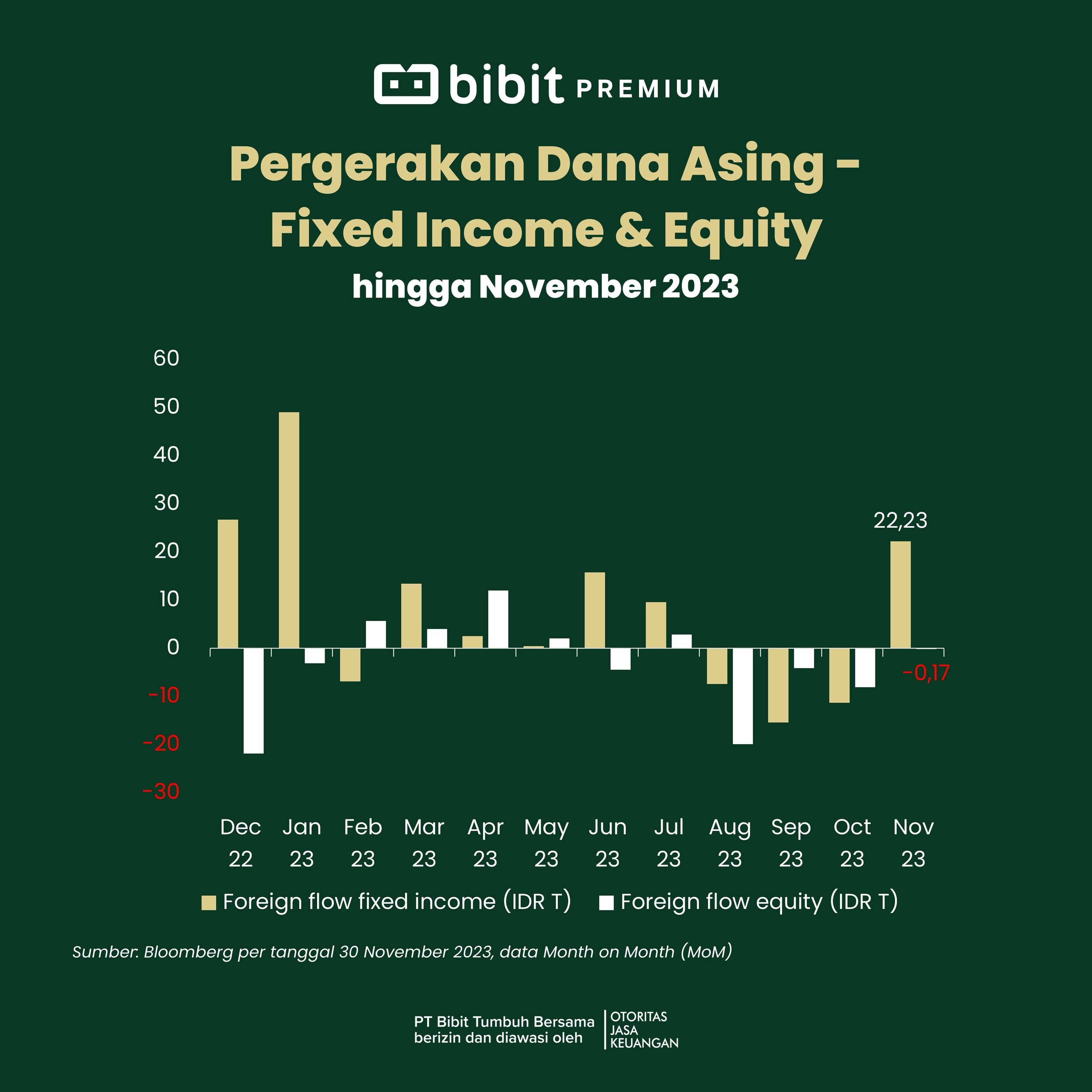 bibit PREMIUM

Pergerakan Dana Asing - Fixed Income & Equity

hingga November 2023

60
50
40
30
20
10
0
-10
-20
-30

22,23
-0,17

Dec 22
Jan 23
Feb 23
Mar 23
Apr 23
May 23
Jun 23
Jul 23
Aug 23
Sep 23
Oct 23
Nov 23

Foreign flow fixed income (IDR T)
Foreign flow equity (IDR T)

Sumber: Bloomberg per tanggal 30 November 2023, data Month on Month (MoM)

PT Bibit Tumbuh Bersama berizin dan diawasi oleh OTORITAS JASA KEUANGAN